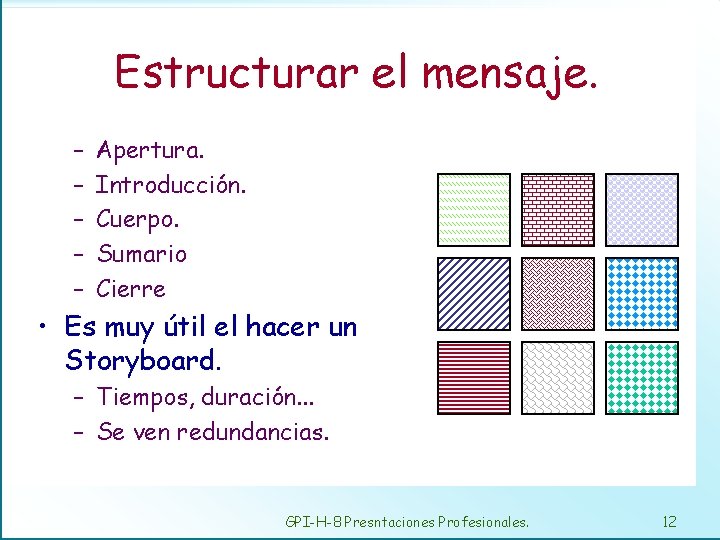 Estructurar el mensaje.

– Apertura.
– Introducción.
– Cuerpo.
– Sumario
– Cierre

• Es muy útil el hacer un Storyboard.
– Tiempos, duración...
– Se ven redundancias.

GPI-H-8 Presntaciones Profesionales.

12